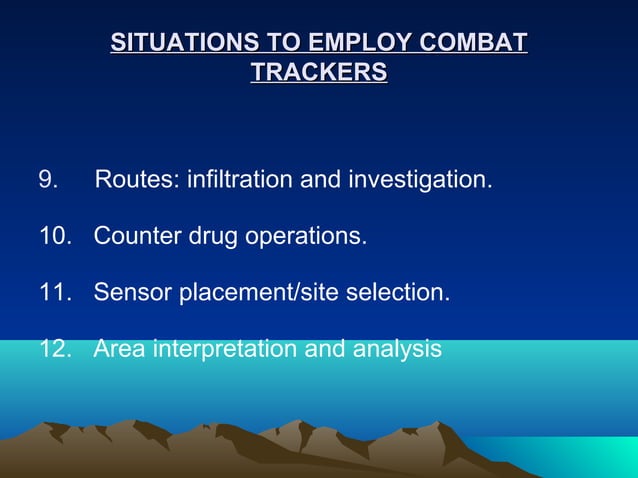 SITUATIONS TO EMPLOY COMBAT TRACKERS

9. Routes: infiltration and investigation.

10. Counter drug operations.

11. Sensor placement/site selection.

12. Area interpretation and analysis